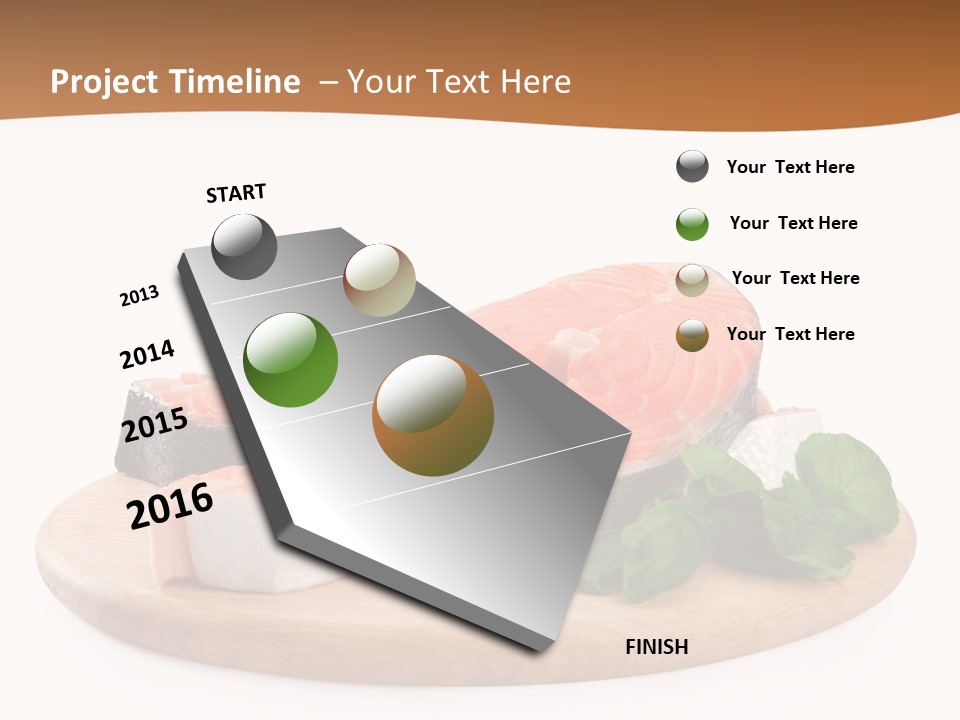 Project Timeline – Your Text Here

START

2013

2014

2015

2016

FINISH

Your Text Here

Your Text Here

Your Text Here

Your Text Here